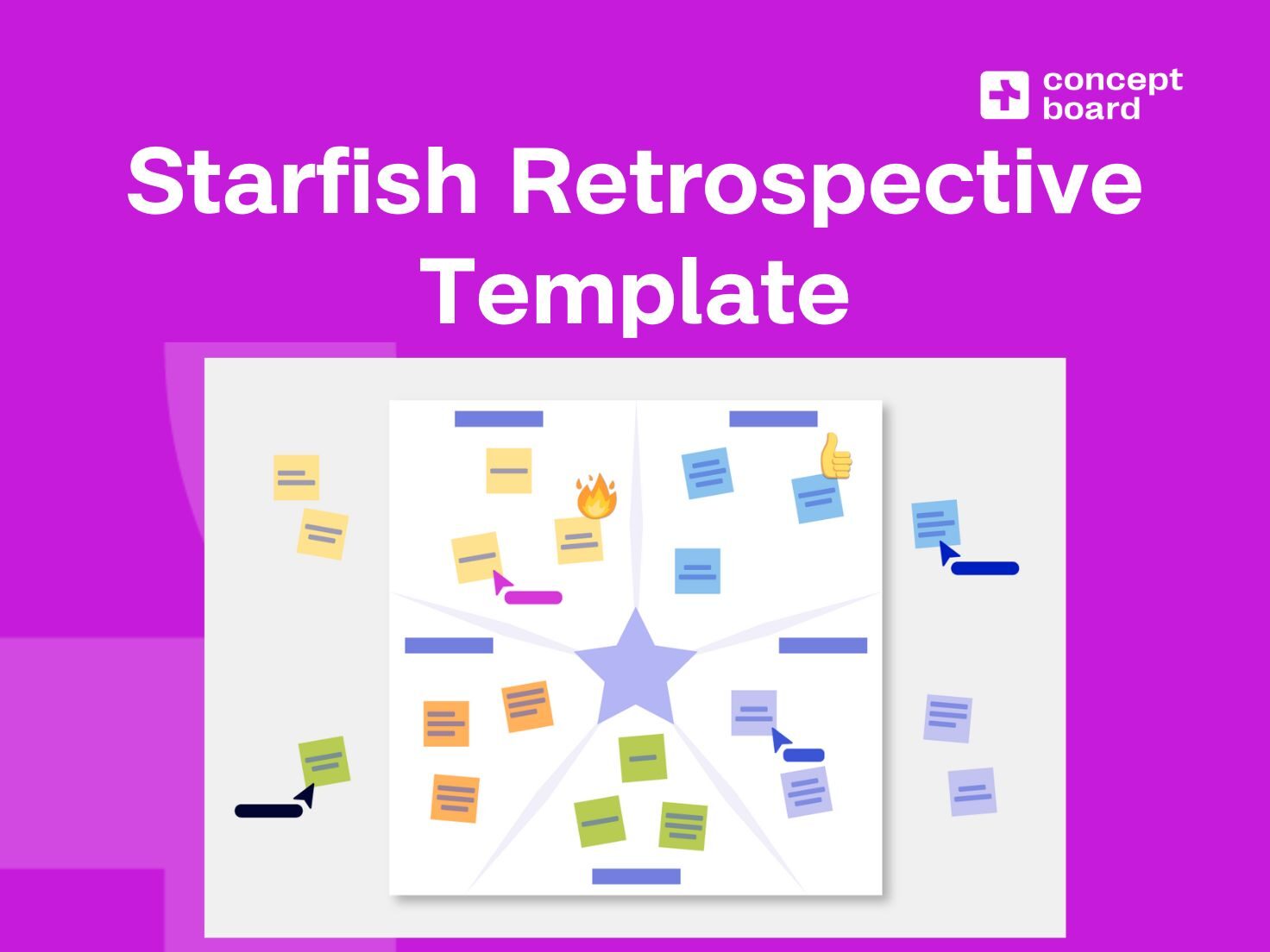 concept board

Starfish Retrospective Template